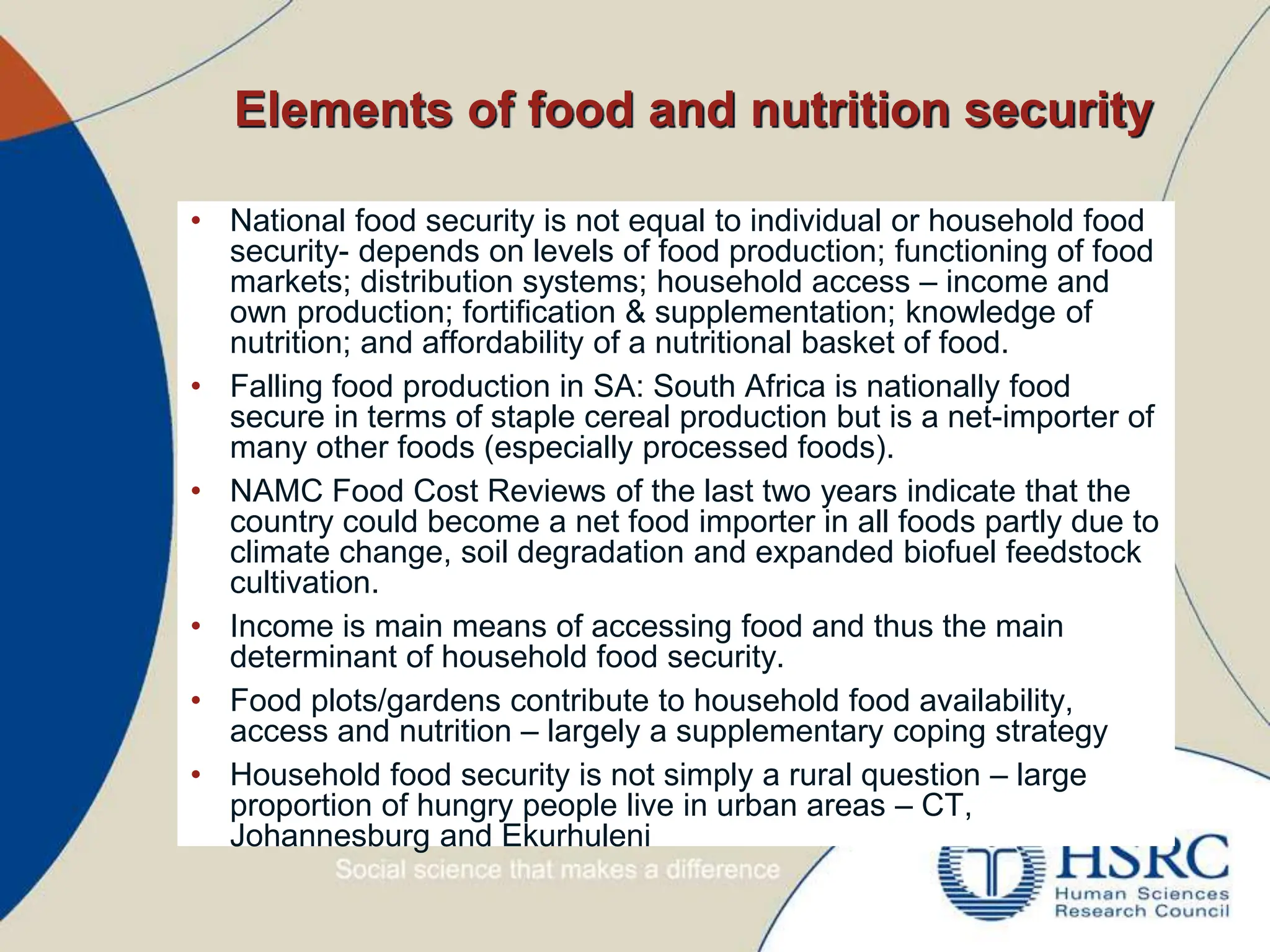 Elements of food and nutrition security

• National food security is not equal to individual or household food security- depends on levels of food production; functioning of food markets; distribution systems; household access – income and own production; fortification & supplementation; knowledge of nutrition; and affordability of a nutritional basket of food.

• Falling food production in SA: South Africa is nationally food secure in terms of staple cereal production but is a net-importer of many other foods (especially processed foods).

• NAMC Food Cost Reviews of the last two years indicate that the country could become a net food importer in all foods partly due to climate change, soil degradation and expanded biofuel feedstock cultivation.

• Income is main means of accessing food and thus the main determinant of household food security.

• Food plots/gardens contribute to household food availability, access and nutrition – largely a supplementary coping strategy

• Household food security is not simply a rural question – large proportion of hungry people live in urban areas – CT, Johannesburg and Ekurhuleni

Social science that makes a difference

HSRC
Human Sciences
Research Council